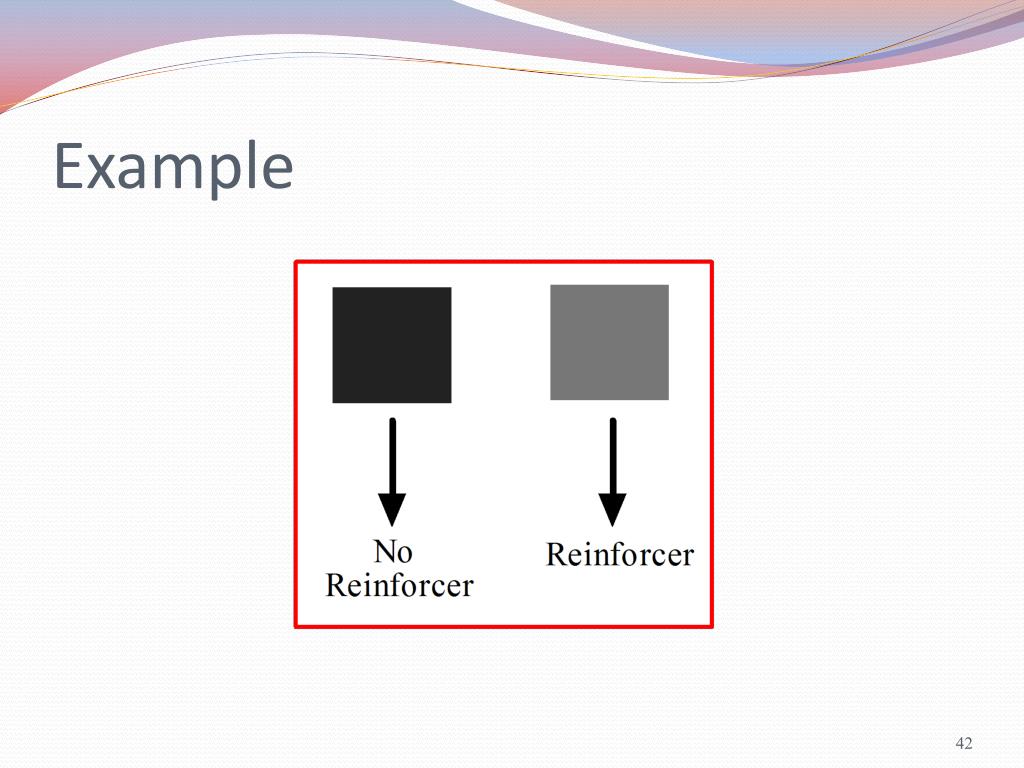 Example

No
Reinforcer

Reinforcer

42